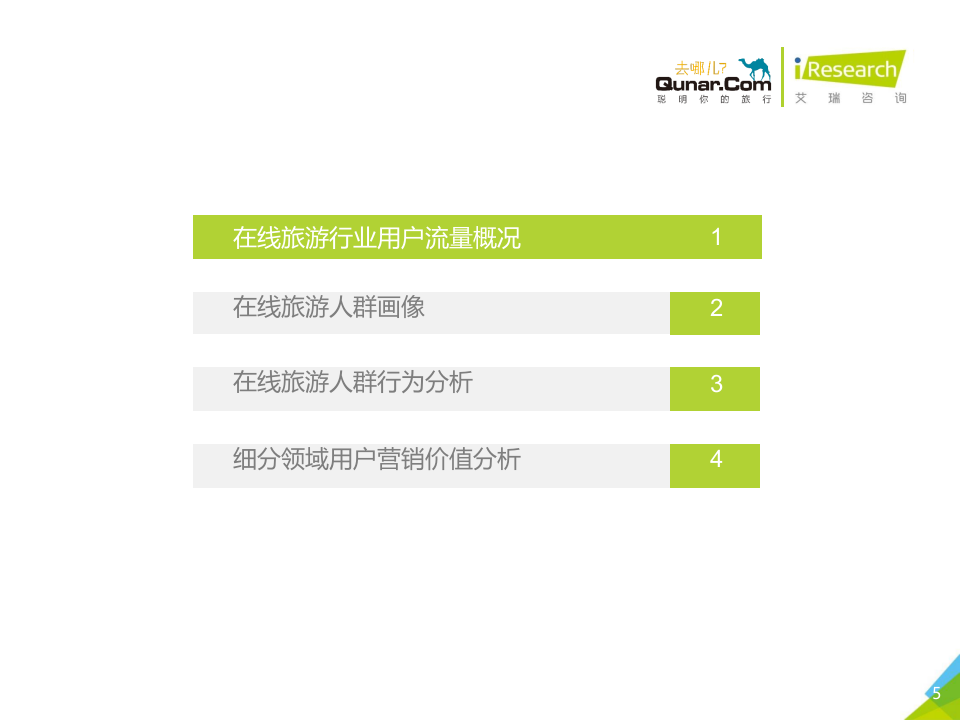 去哪儿?
Qunar.Com
聪明你的旅行

iResearch
艾瑞咨询

在线旅游行业用户流量概况 1

在线旅游人群画像 2

在线旅游人群行为分析 3

细分领域用户营销价值分析 4

5